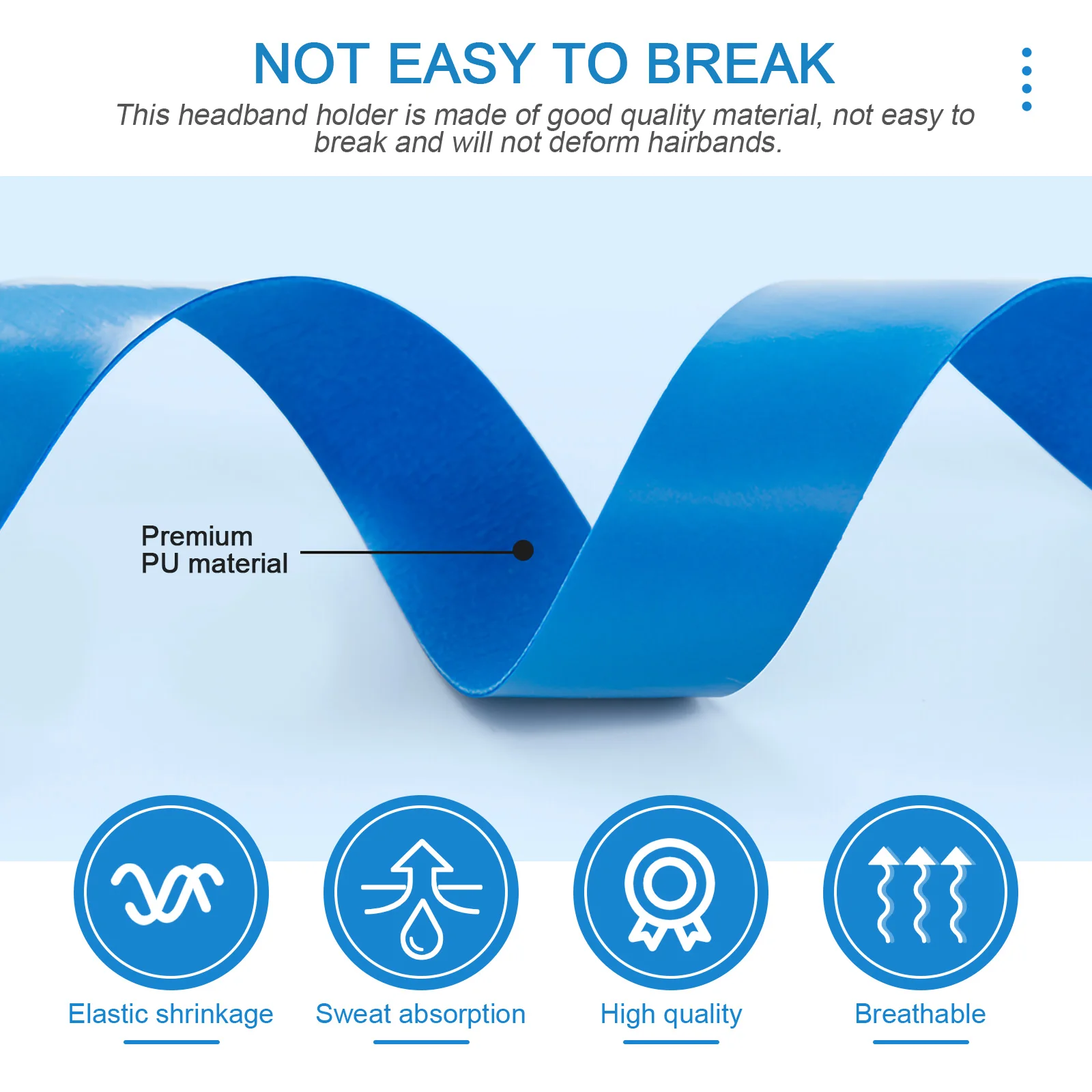 NOT EASY TO BREAK

This headband holder is made of good quality material, not easy to break and will not deform hairbands.

Premium PU material

Elastic shrinkage

Sweat absorption

High quality

Breathable